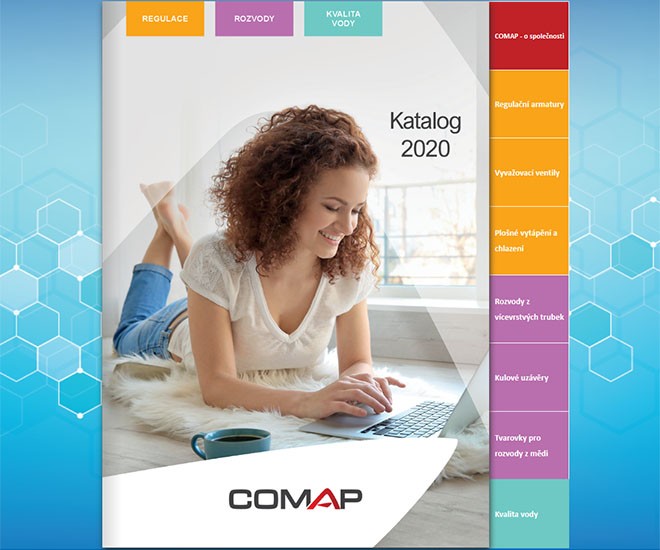 REGULACE

ROZVODY

KVALITA VODY

Katalog 2020

COMAP

COMAP - o společnosti

Regulační armatury

Vyvažovací ventily

Plošné vytápění a chlazení

Rozvody z vícevrstvých trubek

Kulové uzávěry

Tvarovky pro rozvody z mědi

Kvalita vody